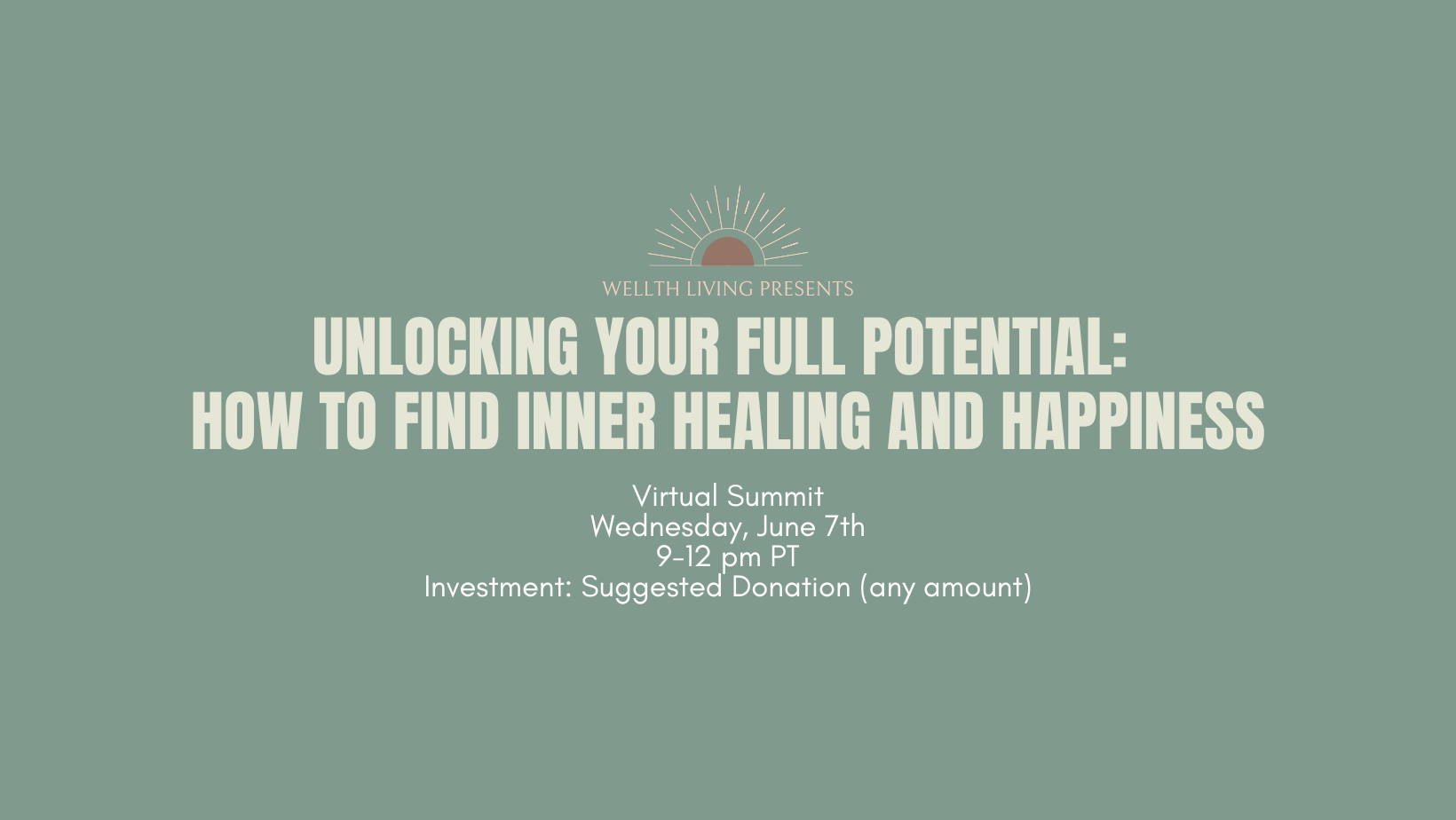 WELLTH LIVING PRESENTS

UNLOCKING YOUR FULL POTENTIAL: HOW TO FIND INNER HEALING AND HAPPINESS

Virtual Summit
Wednesday, June 7th
9-12 pm PT
Investment: Suggested Donation (any amount)